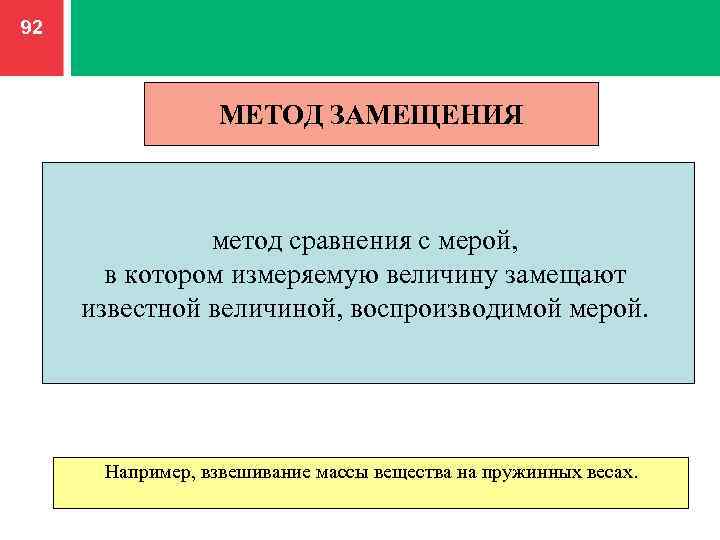 92

МЕТОД ЗАМЕЩЕНИЯ

метод сравнения с мерой, в котором измеряемую величину замещают известной величиной, воспроизводимой мерой.

Например, взвешивание массы вещества на пружинных весах.